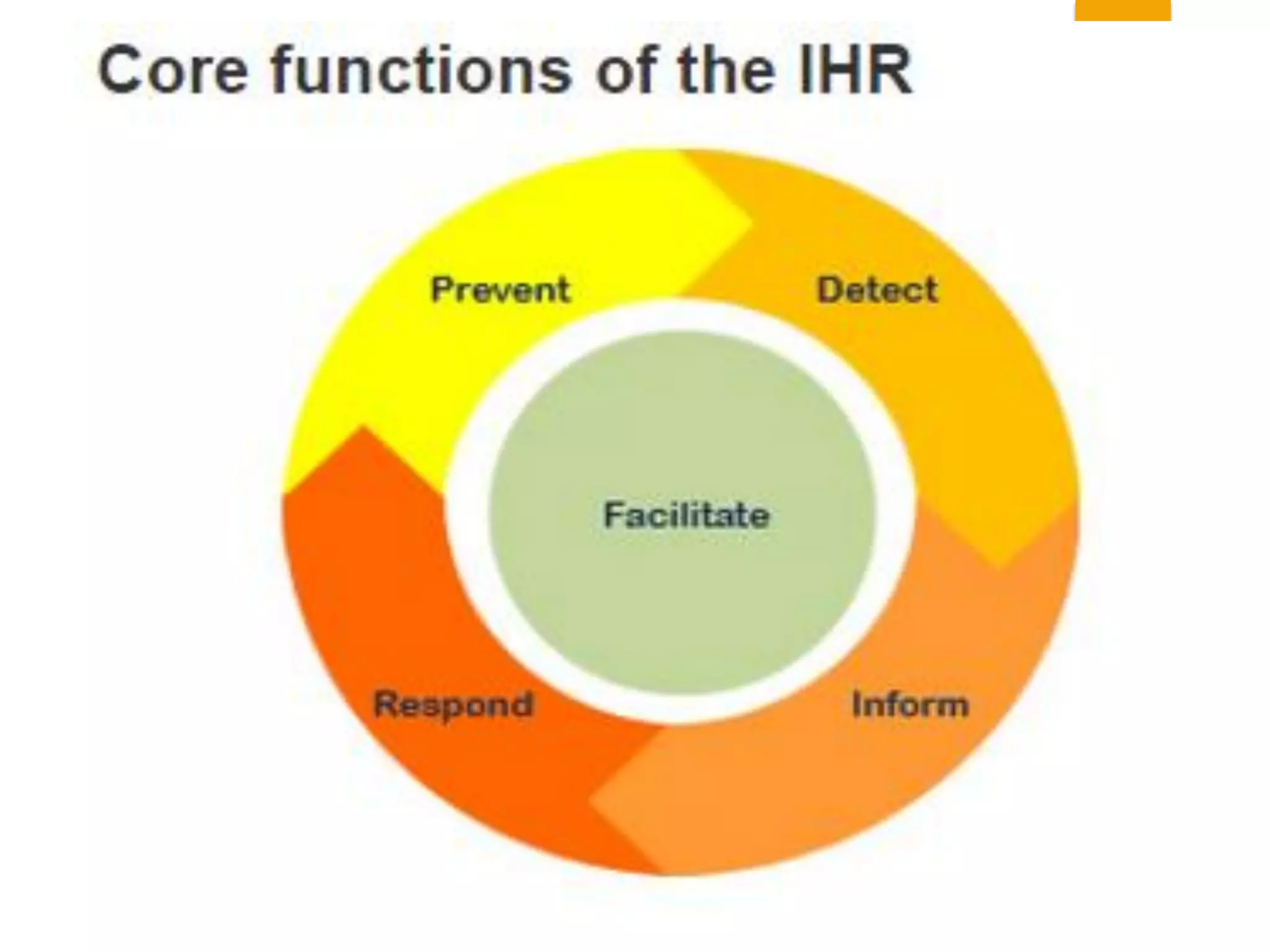 Core functions of the IHR

Prevent

Detect

Facilitate

Respond

Inform